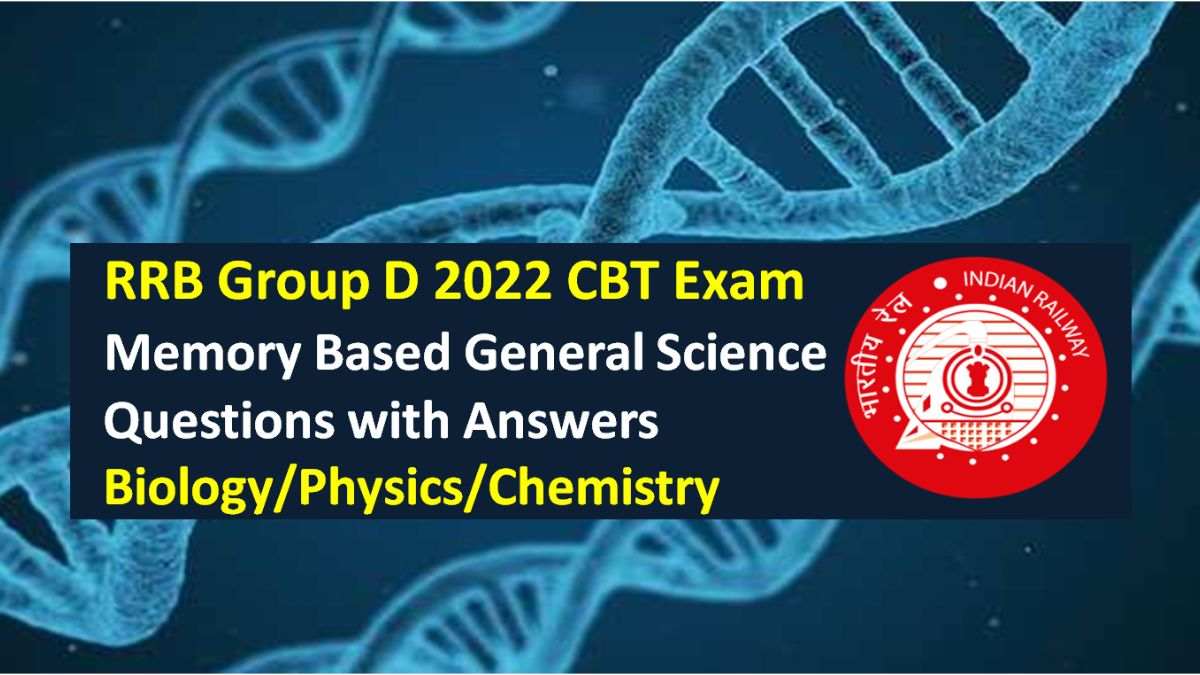 RRB Group D 2022 CBT Exam
Memory Based General Science Questions with Answers
Biology/Physics/Chemistry

भारतीय रेल INDIAN RAILWAY